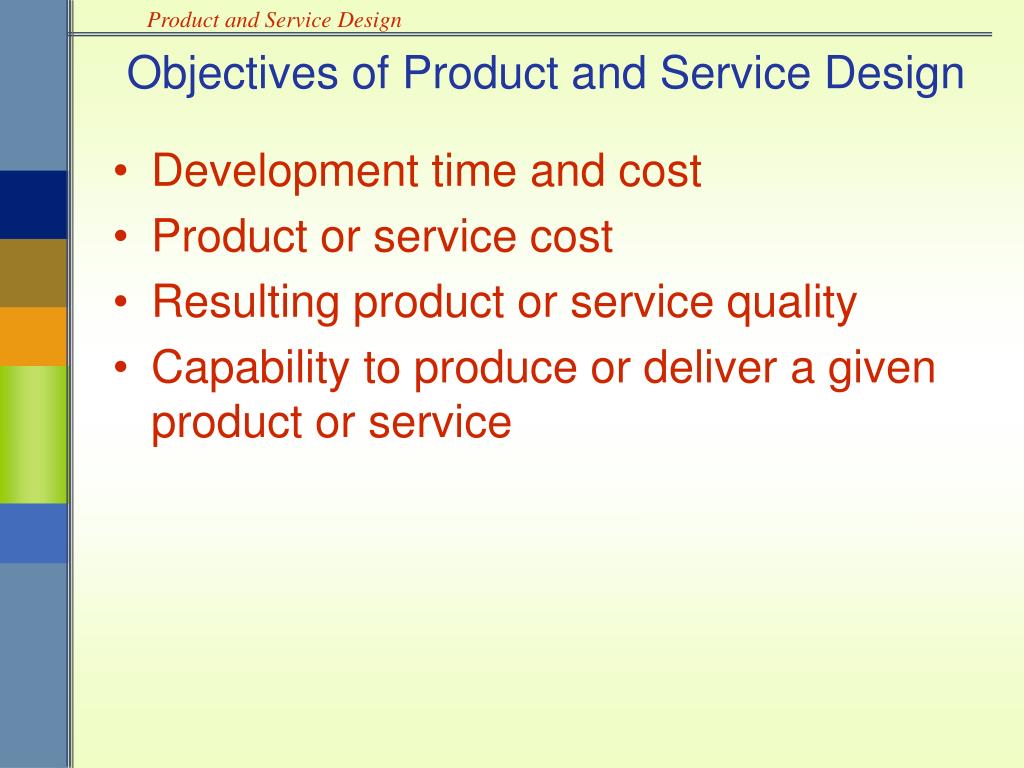 Product and Service Design

Objectives of Product and Service Design

• Development time and cost
• Product or service cost
• Resulting product or service quality
• Capability to produce or deliver a given product or service